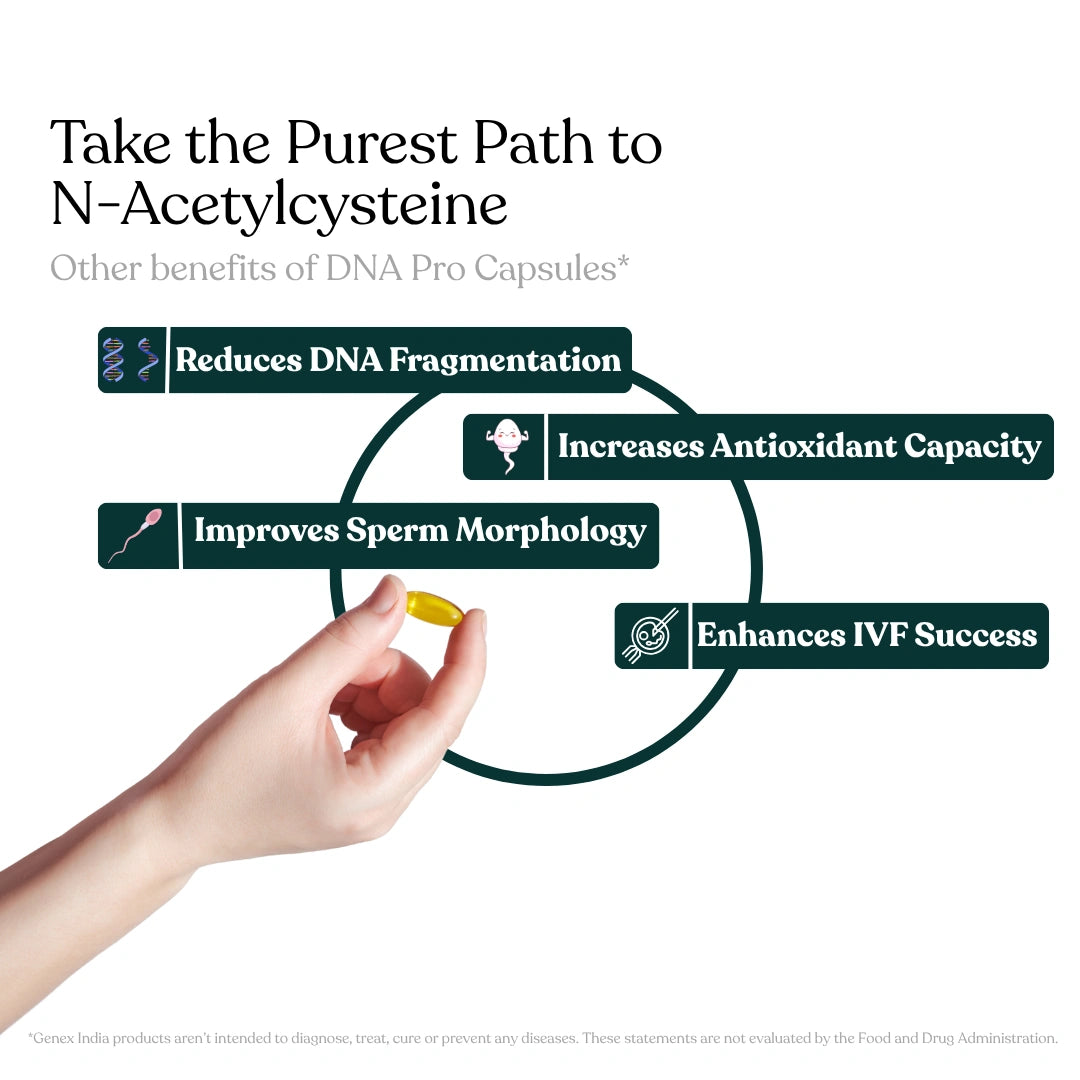 Take the Purest Path to N-Acetylcysteine

Other benefits of DNA Pro Capsules*

Reduces DNA Fragmentation

Increases Antioxidant Capacity

Improves Sperm Morphology

Enhances IVF Success

*Genex India products aren't intended to diagnose, treat, cure or prevent any diseases. These statements are not evaluated by the Food and Drug Administration.